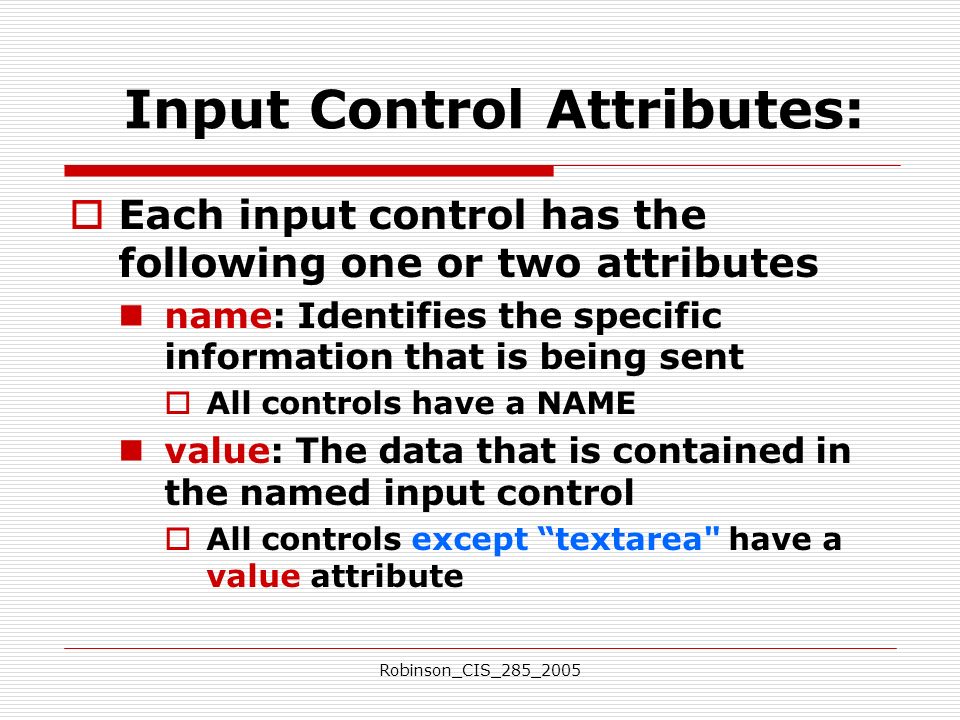 Input Control Attributes:

Each input control has the following one or two attributes

name: Identifies the specific information that is being sent

All controls have a NAME

value: The data that is contained in the named input control

All controls except “textarea" have a value attribute

Robinson_CIS_285_2005